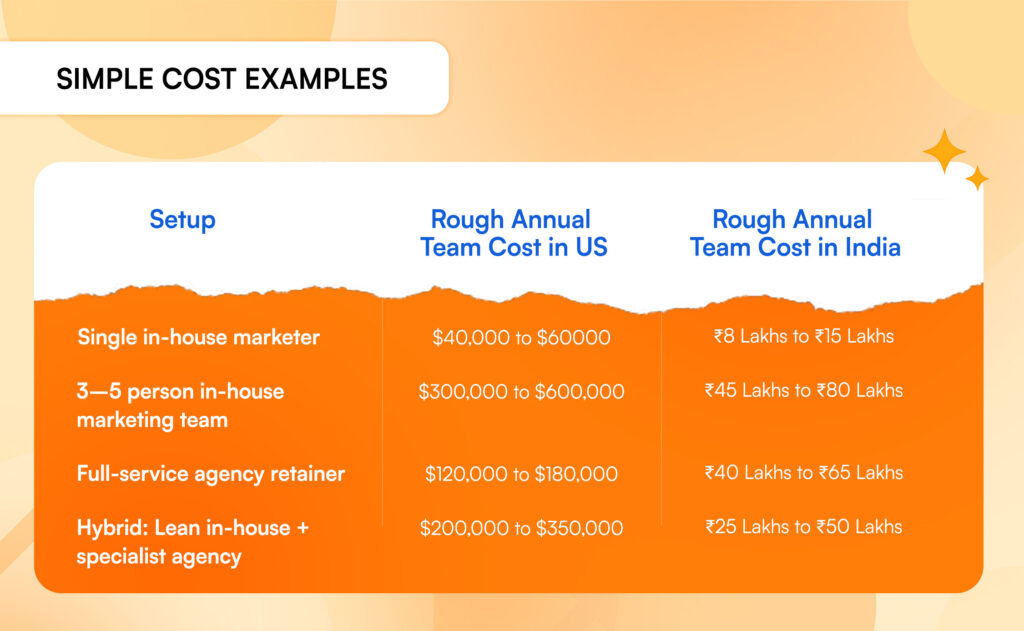 SIMPLE COST EXAMPLES

| Setup | Rough Annual Team Cost in US | Rough Annual Team Cost in India |
|---|---|---|
| Single in-house marketer | \$40,000 to \$60000 | ₹8 Lakhs to ₹15 Lakhs |
| 3—5 person in-house marketing team | \$300,000 to \$600,000 | ₹45 Lakhs to ₹80 Lakhs |
| Full-service agency retainer | \$120,000 to \$180,000 | ₹40 Lakhs to ₹65 Lakhs |
| Hybrid: Lean in-house + specialist agency | \$200,000 to \$350,000 | ₹25 Lakhs to ₹50 Lakhs |